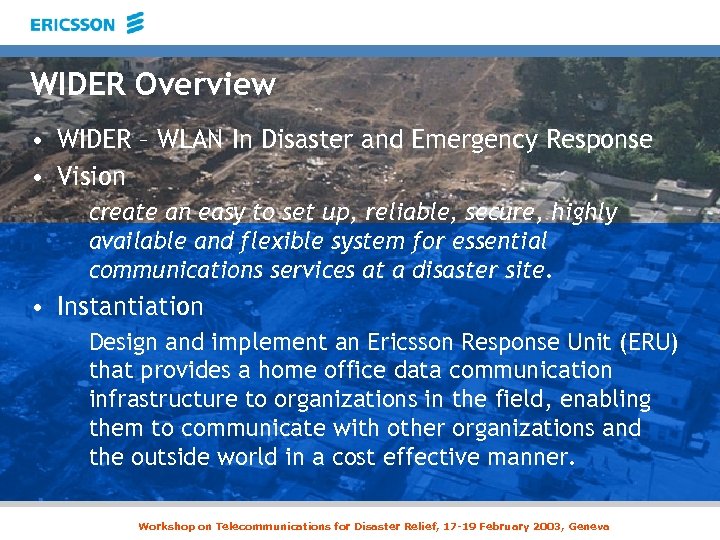 ERICSSON

WIDER Overview

• WIDER – WLAN In Disaster and Emergency Response
• Vision

create an easy to set up, reliable, secure, highly available and flexible system for essential communications services at a disaster site.

• Instantiation

Design and implement an Ericsson Response Unit (ERU) that provides a home office data communication infrastructure to organizations in the field, enabling them to communicate with other organizations and the outside world in a cost effective manner.

Workshop on Telecommunications for Disaster Relief, 17-19 February 2003, Geneva